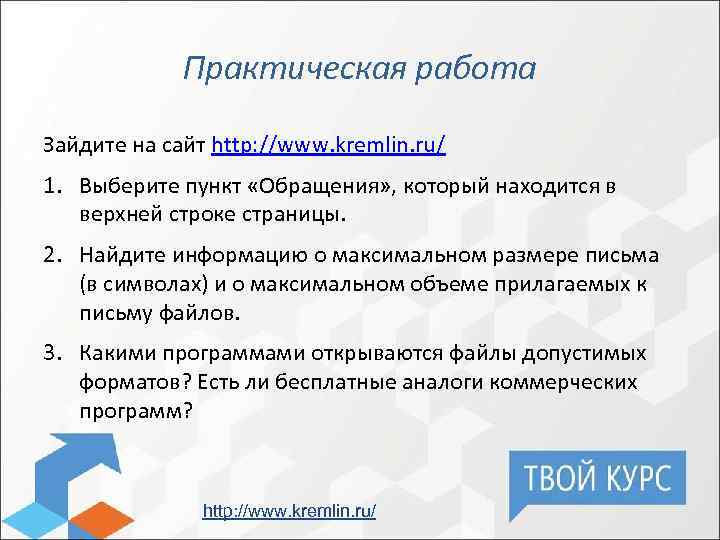 Практическая работа

Зайдите на сайт http://www.kremlin.ru/

1. Выберите пункт «Обращения», который находится в верхней строке страницы.

2. Найдите информацию о максимальном размере письма (в символах) и о максимальном объеме прилагаемых к письму файлов.

3. Какими программами открываются файлы допустимых форматов? Есть ли бесплатные аналоги коммерческих программ?

ТВОЙ КУРС

http://www.kremlin.ru/